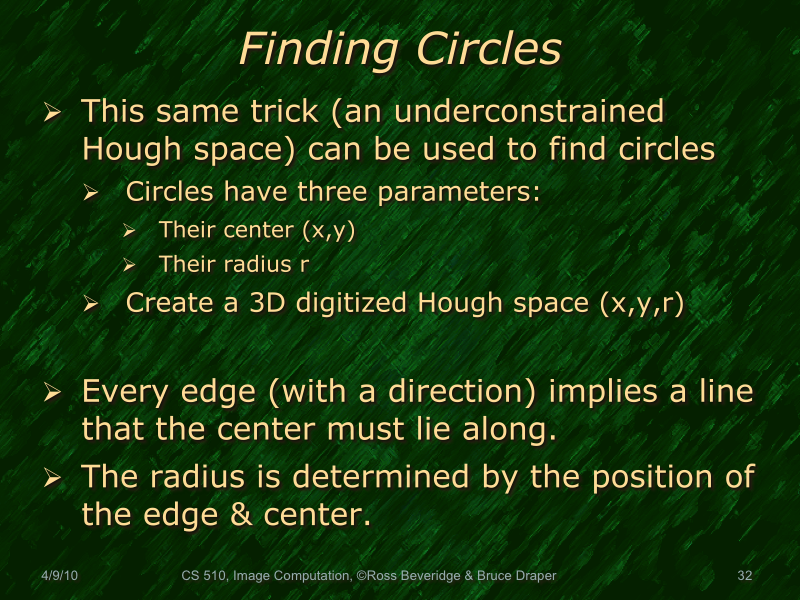 Finding Circles

➢ This same trick (an underconstrained Hough space) can be used to find circles

➢ Circles have three parameters:

➢ Their center (x,y)

➢ Their radius r

➢ Create a 3D digitized Hough space (x,y,r)

➢ Every edge (with a direction) implies a line that the center must lie along.

➢ The radius is determined by the position of the edge & center.

4/9/10 CS 510, Image Computation, ©Ross Beveridge & Bruce Draper 32